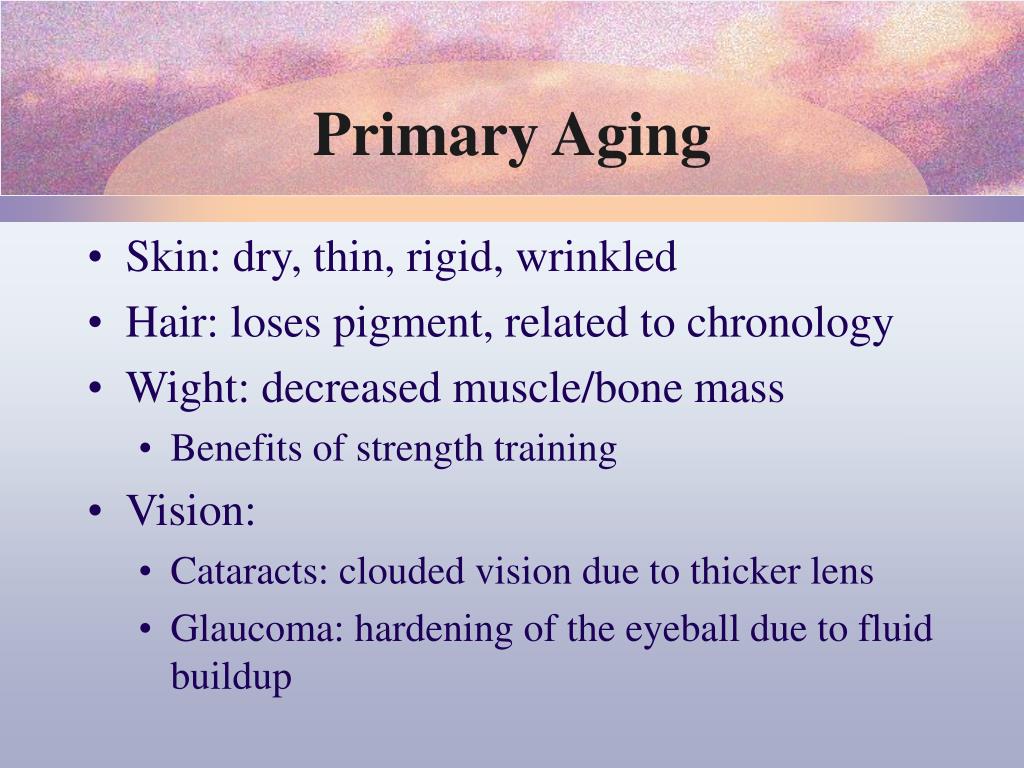 Primary Aging

• Skin: dry, thin, rigid, wrinkled
• Hair: loses pigment, related to chronology
• Wight: decreased muscle/bone mass
  • Benefits of strength training
• Vision:
  • Cataracts: clouded vision due to thicker lens
  • Glaucoma: hardening of the eyeball due to fluid buildup